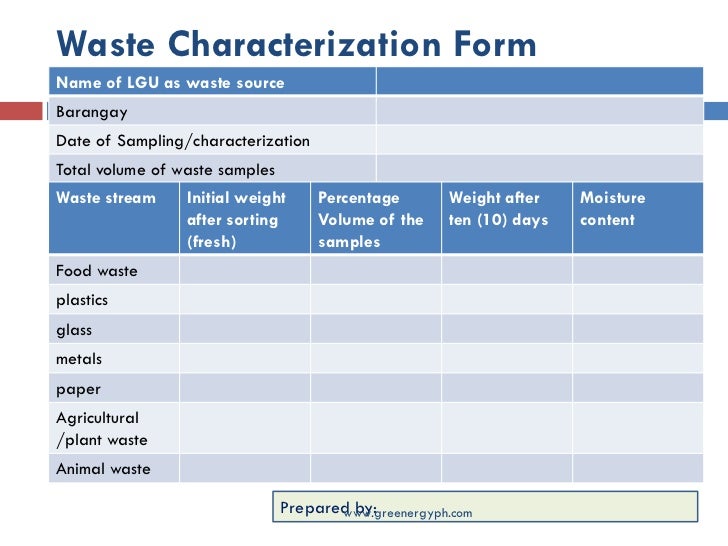 Waste Characterization Form

| Name of LGU as waste source | |
|---|---|
| Barangay | |
| Date of Sampling/characterization | |
| Total volume of waste samples | |

| Waste stream | Initial weight after sorting (fresh) | Percentage Volume of the samples | Weight after ten (10) days | Moisture content |
|---|---|---|---|---|
| Food waste | | | | |
| plastics | | | | |
| glass | | | | |
| metals | | | | |
| paper | | | | |
| Agricultural /plant waste | | | | |
| Animal waste | | | | |

Prepared by:

www.greenergyph.com